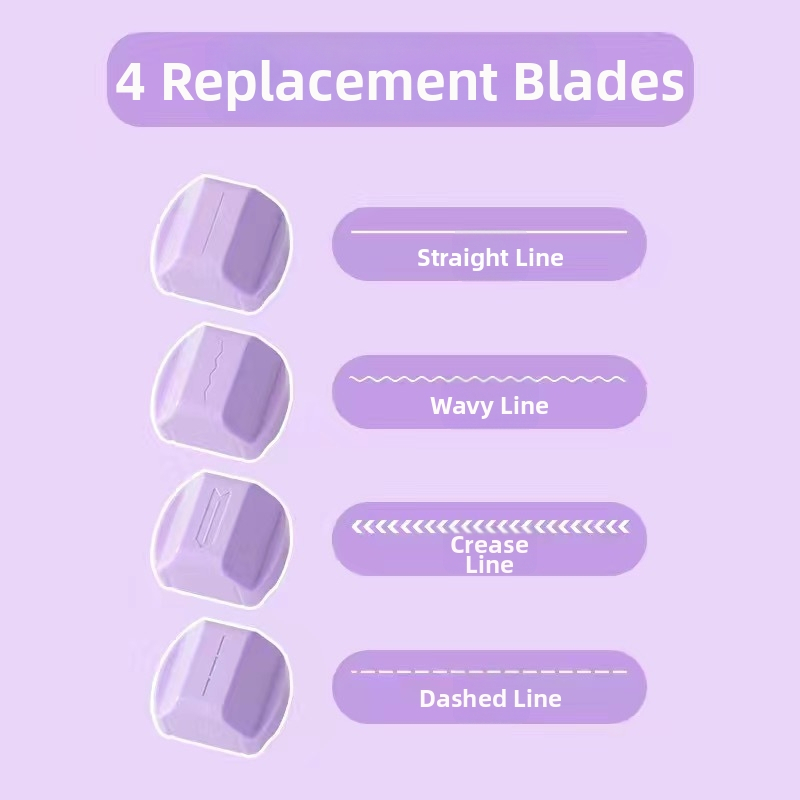 4 Replacement Blades

Straight Line

Wavy Line

Crease Line

Dashed Line